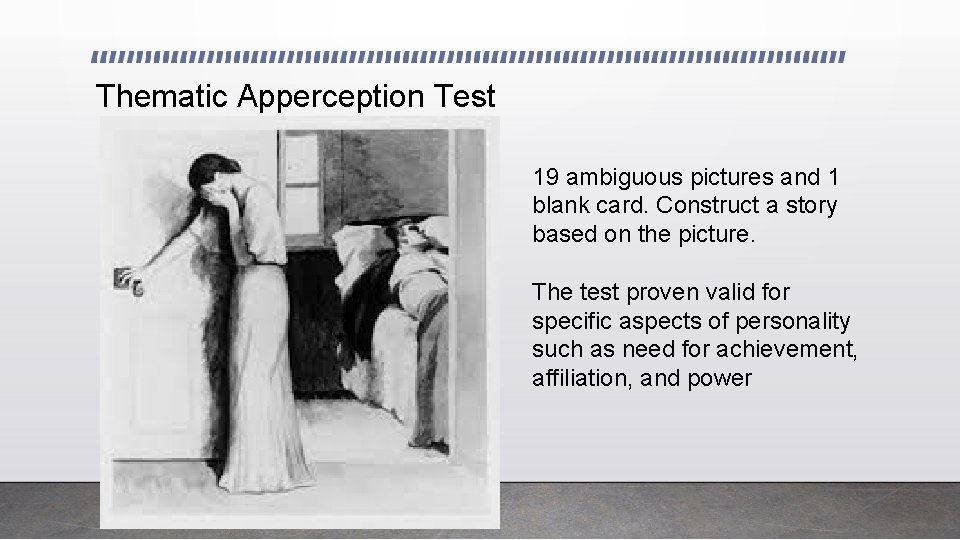 Thematic Apperception Test

19 ambiguous pictures and 1 blank card. Construct a story based on the picture.

The test proven valid for specific aspects of personality such as need for achievement, affiliation, and power